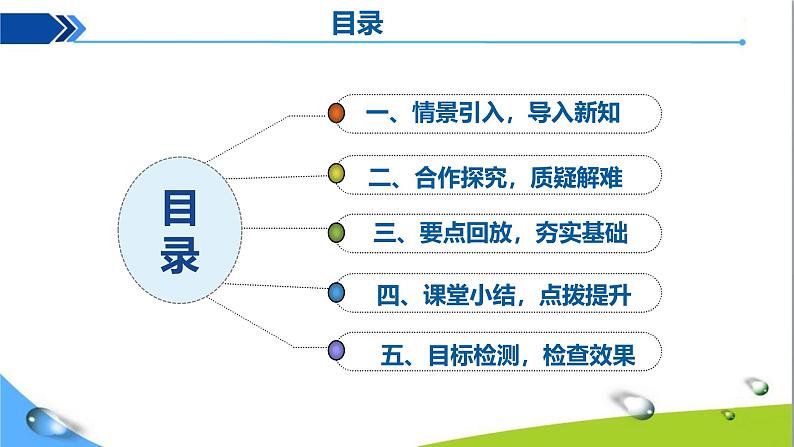 目录

目录

一、情景引入，导入新知

二、合作探究，质疑解难

三、要点回放，夯实基础

四、课堂小结，点拨提升

五、目标检测，检查效果